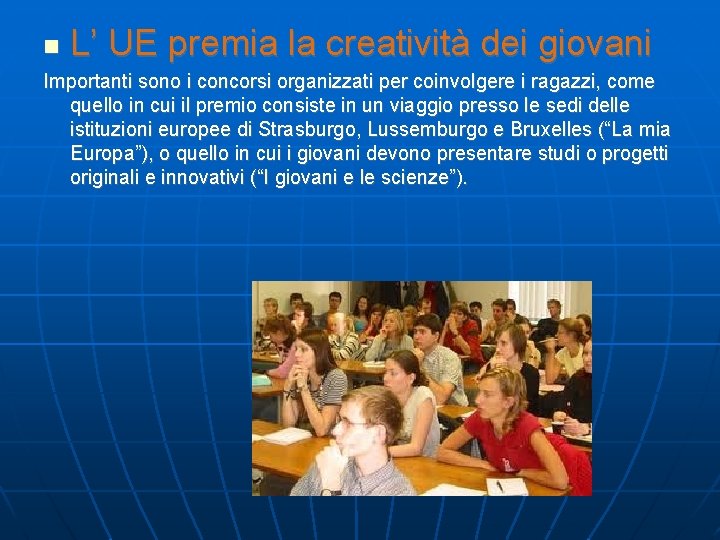 L’ UE premia la creatività dei giovani

Importanti sono i concorsi organizzati per coinvolgere i ragazzi, come quello in cui il premio consiste in un viaggio presso le sedi delle istituzioni europee di Strasburgo, Lussemburgo e Bruxelles (“La mia Europa”), o quello in cui i giovani devono presentare studi o progetti originali e innovativi (“I giovani e le scienze”).